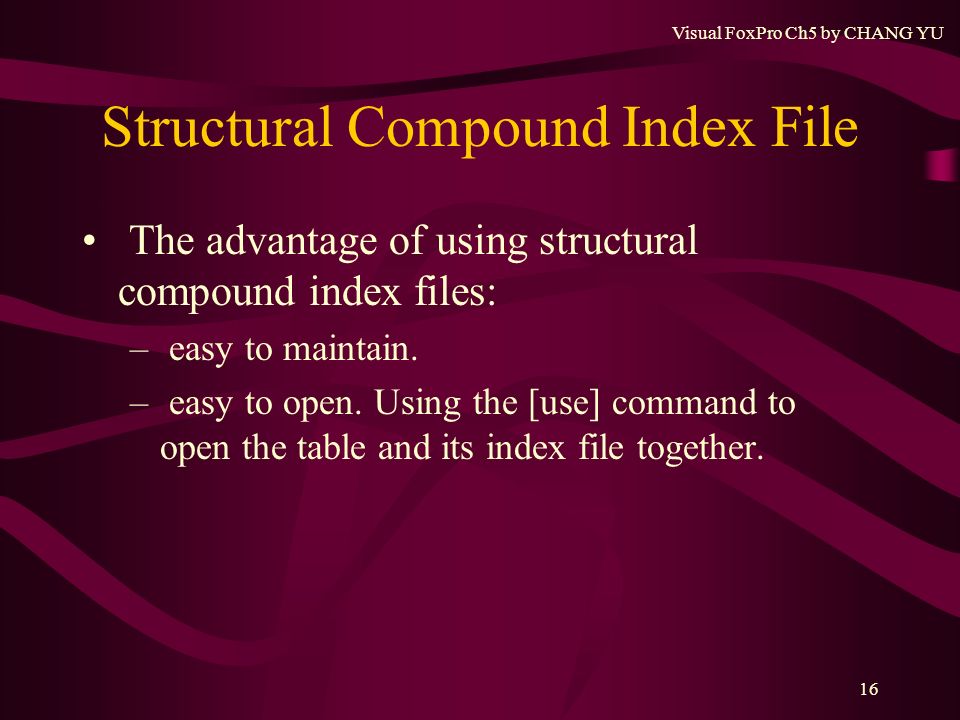 Visual FoxPro Ch5 by CHANG YU

Structural Compound Index File

• The advantage of using structural compound index files:

– easy to maintain.

– easy to open. Using the [use] command to open the table and its index file together.

16